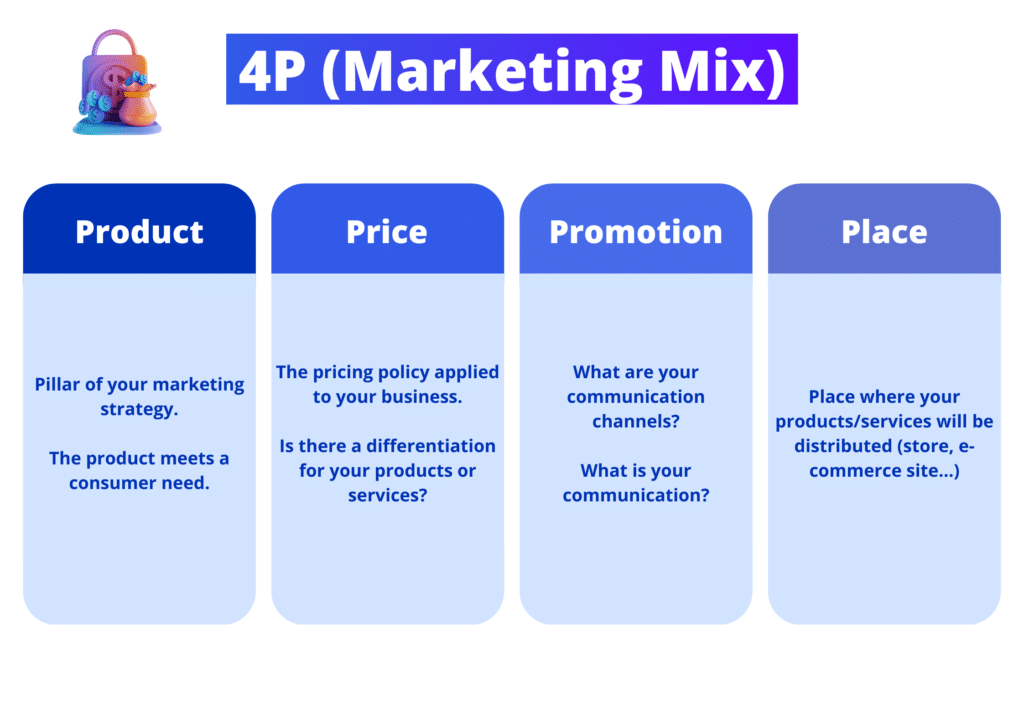 4P (Marketing Mix)

Product

Pillar of your marketing strategy.

The product meets a consumer need.

Price

The pricing policy applied to your business.

Is there a differentiation for your products or services?

Promotion

What are your communication channels?

What is your communication?

Place

Place where your products/services will be distributed (store, e-commerce site...)